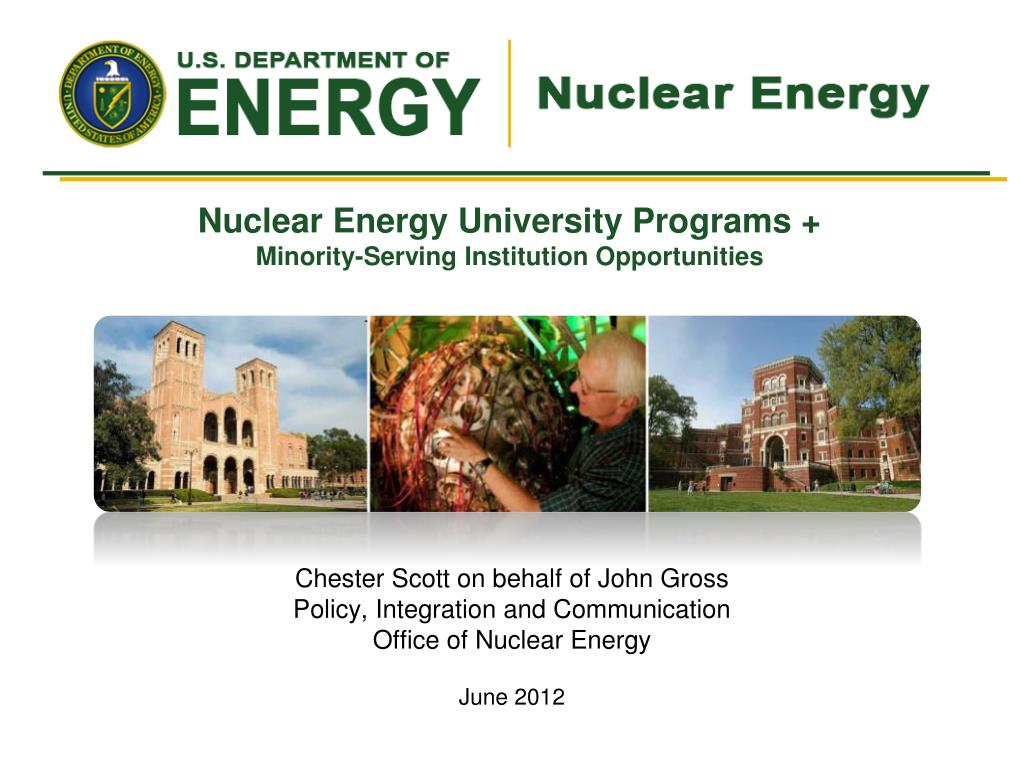 DEPARTMENT OF ENERGY UNITED STATES OF AMERICA

U.S. DEPARTMENT OF ENERGY

Nuclear Energy

Nuclear Energy University Programs + Minority-Serving Institution Opportunities

Chester Scott on behalf of John Gross
Policy, Integration and Communication
Office of Nuclear Energy

June 2012